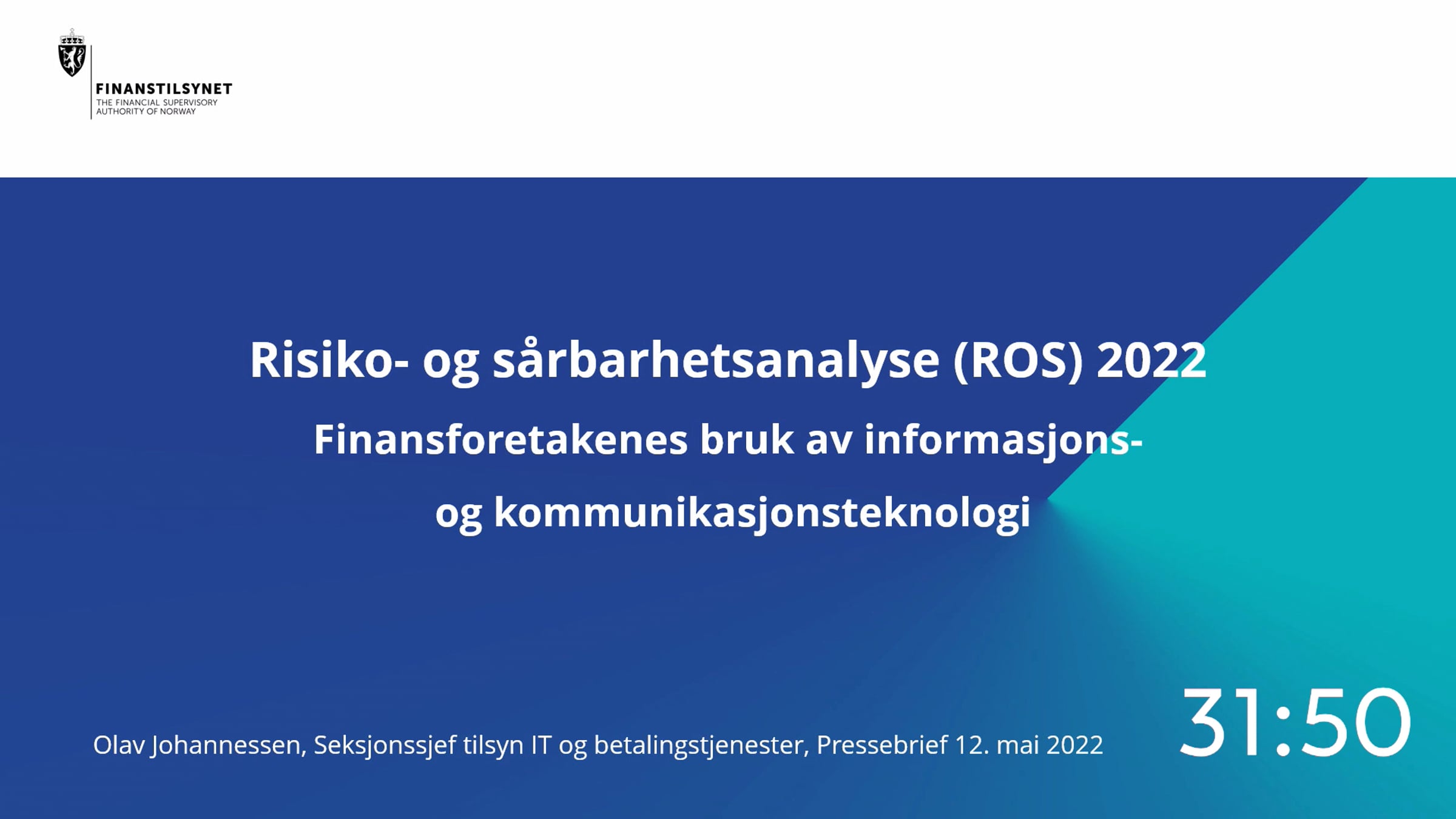 FINANSTILSYNET
THE FINANCIAL SUPERVISORY AUTHORITY OF NORWAY

Risiko- og sårbarhetsanalyse (ROS) 2022

Finansforetakenes bruk av informasjons- og kommunikasjonsteknologi

Olav Johannessen, Seksjonssjef tilsyn IT og betalingstjenester, Pressebrief 12. mai 2022

31:50